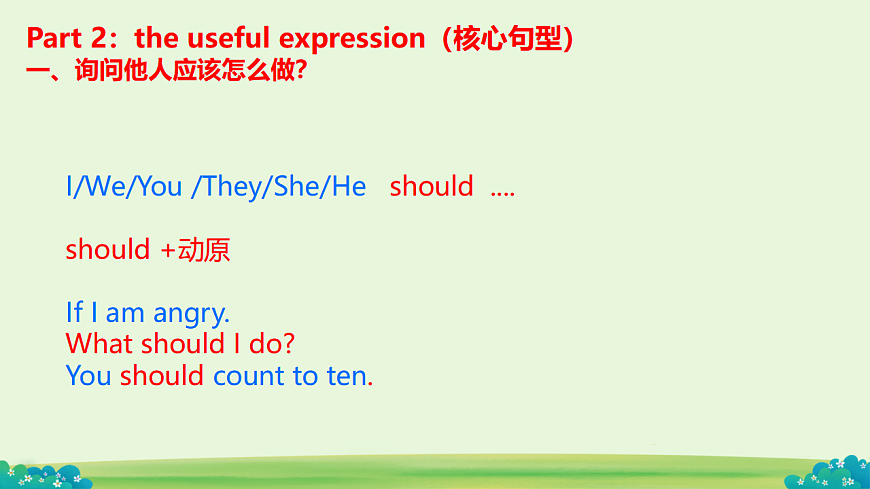 Part 2：the useful expression（核心句型）
一、询问他人应该怎么做?

I/We/You /They/She/He should ....

should +动原

If I am angry.
What should I do?
You should count to ten.